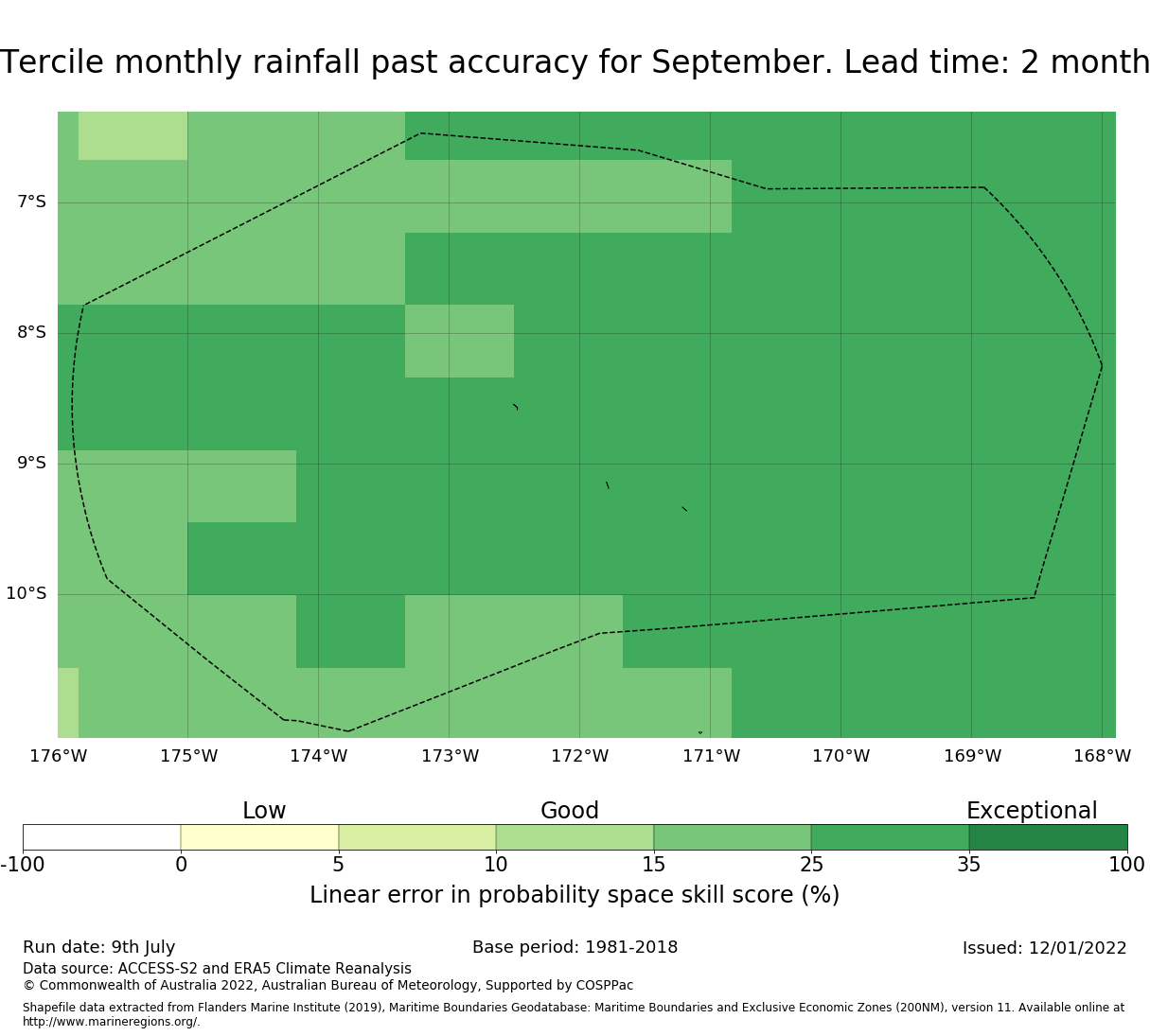 Tercile monthly rainfall past accuracy for September. Lead time: 2 month

7°S
8°S
9°S
10°S

176°W 175°W 174°W 173°W 172°W 171°W 170°W 169°W 168°W

Low Good Exceptional

-100 0 5 10 15 25 35 100

Linear error in probability space skill score (%)

Run date: 9th July
Base period: 1981-2018
Issued: 12/01/2022

Data source: ACCESS-S2 and ERA5 Climate Reanalysis
© Commonwealth of Australia 2022, Australian Bureau of Meteorology, Supported by COSPPac

Shapefile data extracted from Flanders Marine Institute (2019), Maritime Boundaries Geodatabase: Maritime Boundaries and Exclusive Economic Zones (200NM), version 11. Available online at http://www.marineregions.org/.